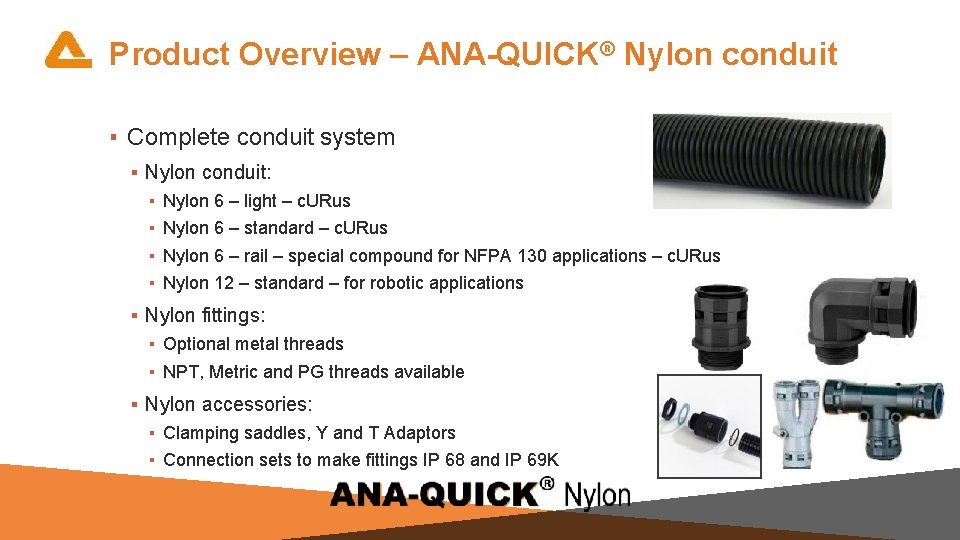 Product Overview – ANA-QUICK® Nylon conduit

▪ Complete conduit system
▪ Nylon conduit:
▪ Nylon 6 – light – cURus
▪ Nylon 6 – standard – cURus
▪ Nylon 6 – rail – special compound for NFPA 130 applications – cURus
▪ Nylon 12 – standard – for robotic applications
▪ Nylon fittings:
▪ Optional metal threads
▪ NPT, Metric and PG threads available
▪ Nylon accessories:
▪ Clamping saddles, Y and T Adaptors
▪ Connection sets to make fittings IP 68 and IP 69K

ANA-QUICK® Nylon